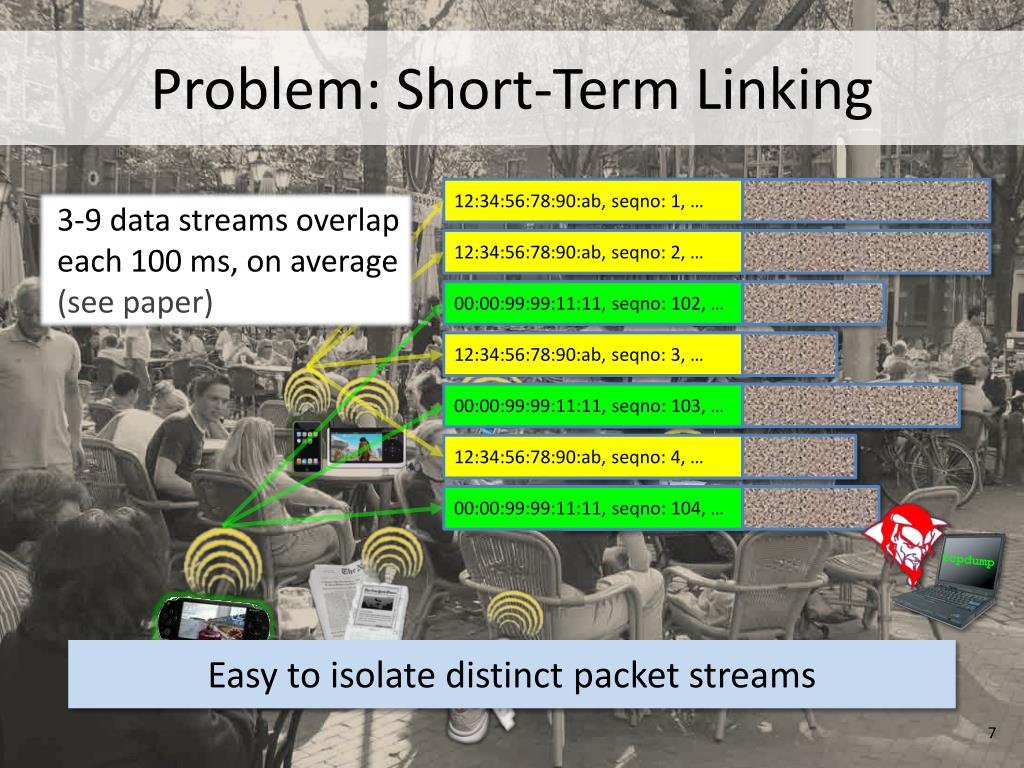 Problem: Short-Term Linking

3-9 data streams overlap each 100 ms, on average (see paper)

12:34:56:78:90:ab, seqno: 1, …

12:34:56:78:90:ab, seqno: 2, …

00:00:99:99:11:11, seqno: 102, …

12:34:56:78:90:ab, seqno: 3, …

00:00:99:99:11:11, seqno: 103, …

12:34:56:78:90:ab, seqno: 4, …

00:00:99:99:11:11, seqno: 104, …

tcpdump

Easy to isolate distinct packet streams

7